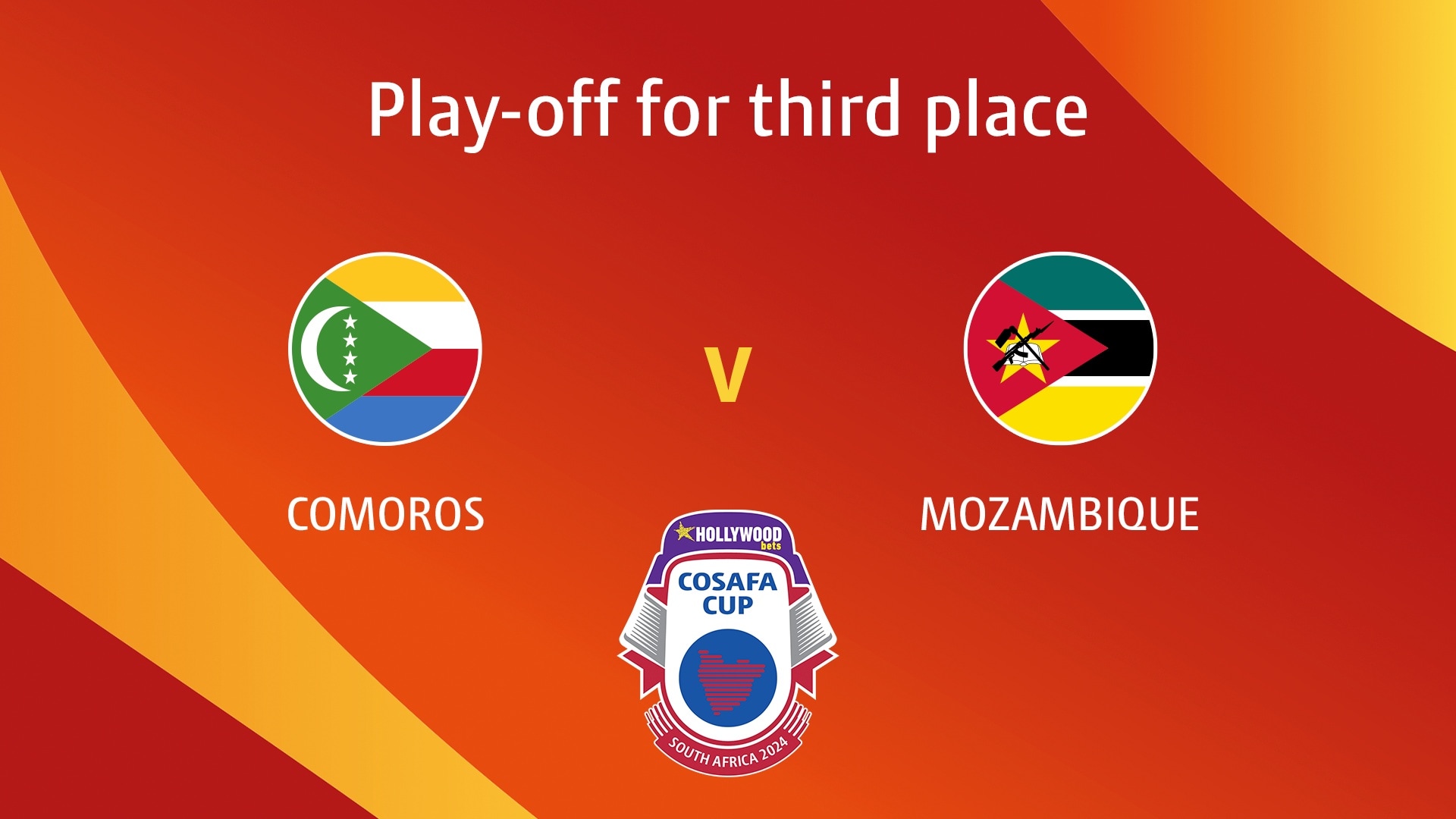 Play-off for third place

COMOROS

V

MOZAMBIQUE

HOLLYWOOD bets
COSAFA CUP
SOUTH AFRICA 2024